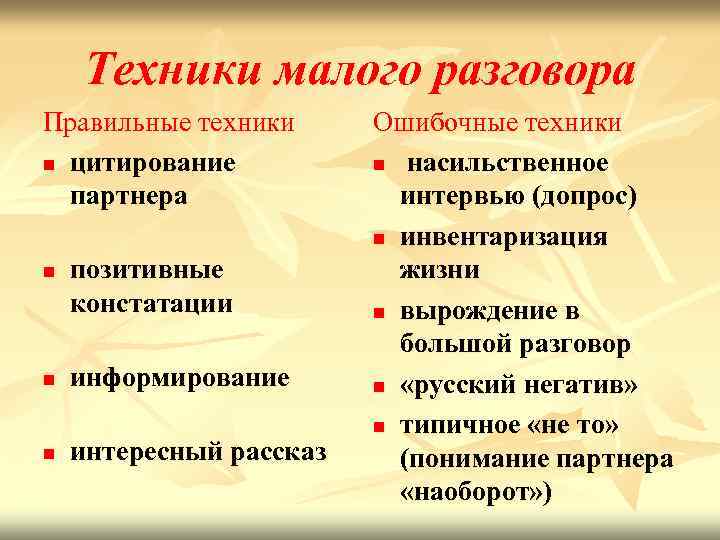 Техники малого разговора

Правильные техники

- цитирование партнера
- позитивные констатации
- информирование
- интересный рассказ

Ошибочные техники

- насильственное интервью (допрос)
- инвентаризация жизни
- вырождение в большой разговор
- «русский негатив»
- типичное «не то» (понимание партнера «наоборот»)